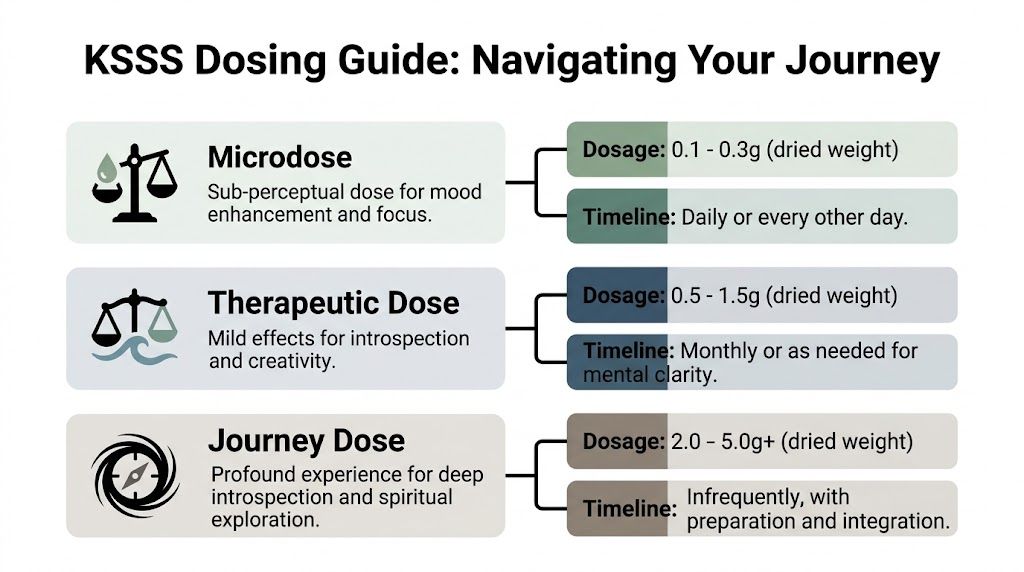 KSSS Dosing Guide: Navigating Your Journey

Microdose
Sub-perceptual dose for mood enhancement and focus.

Dosage: 0.1 - 0.3g (dried weight)

Timeline: Daily or every other day.

Therapeutic Dose
Mild effects for introspection and creativity.

Dosage: 0.5 - 1.5g (dried weight)

Timeline: Monthly or as needed for mental clarity.

Journey Dose
Profound experience for deep introspection and spiritual exploration.

Dosage: 2.0 - 5.0g+ (dried weight)

Timeline: Infrequently, with preparation and integration.